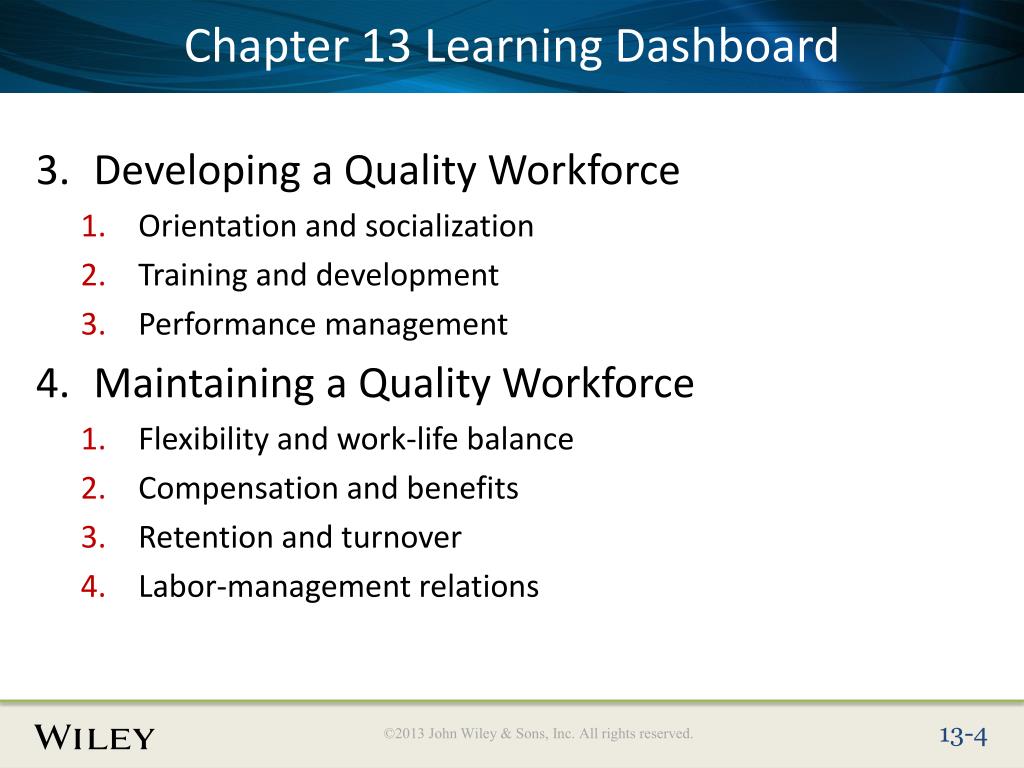 Chapter 13 Learning Dashboard

3. Developing a Quality Workforce
1. Orientation and socialization
2. Training and development
3. Performance management

4. Maintaining a Quality Workforce
1. Flexibility and work-life balance
2. Compensation and benefits
3. Retention and turnover
4. Labor-management relations

WILEY

©2013 John Wiley & Sons, Inc. All rights reserved.

13-4